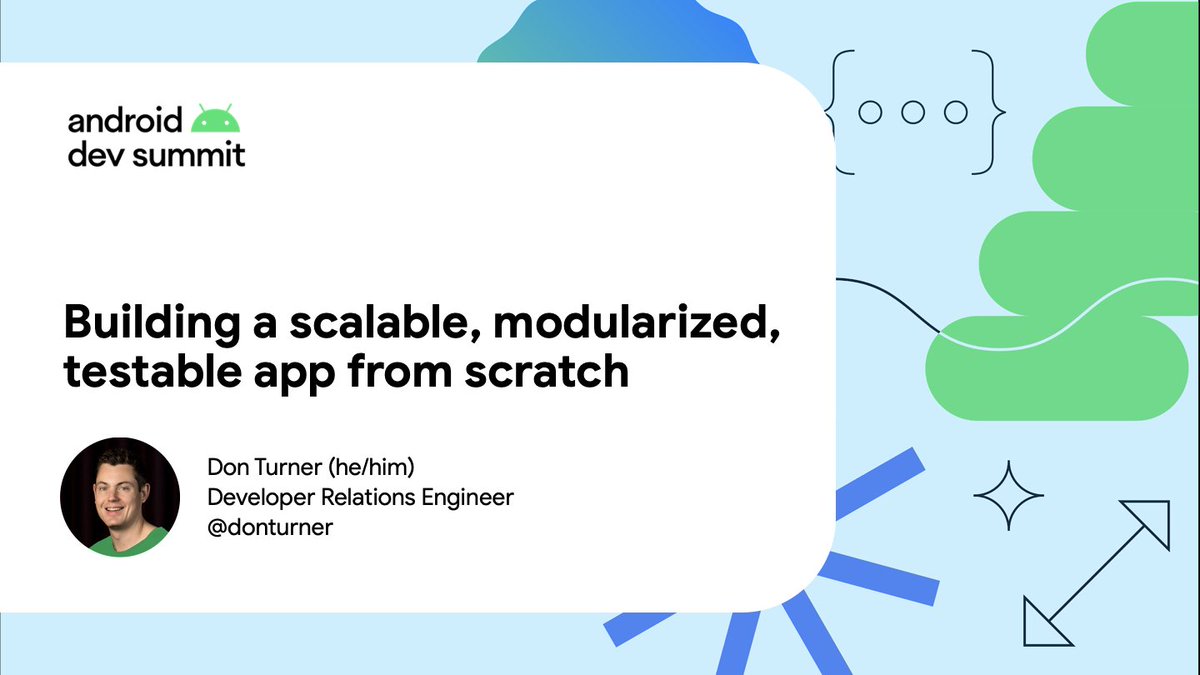 android
dev summit

Building a scalable, modularized, testable app from scratch

Don Turner (he/him)
Developer Relations Engineer
@donturner